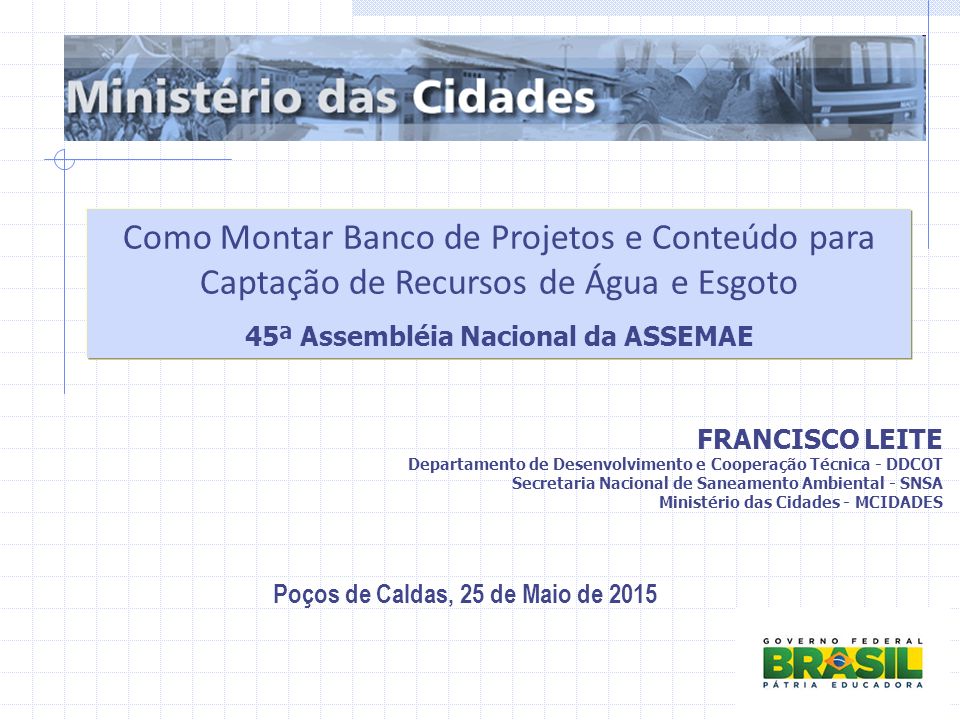 Ministério das Cidades

Como Montar Banco de Projetos e Conteúdo para Captação de Recursos de Água e Esgoto

45ª Assembléia Nacional da ASSEMAE

FRANCISCO LEITE
Departamento de Desenvolvimento e Cooperação Técnica - DDCOT
Secretaria Nacional de Saneamento Ambiental - SNSA
Ministério das Cidades - MCIDADES

Poços de Caldas, 25 de Maio de 2015

GOVERNO FEDERAL
BRASIL
PÁTRIA EDUCADORA